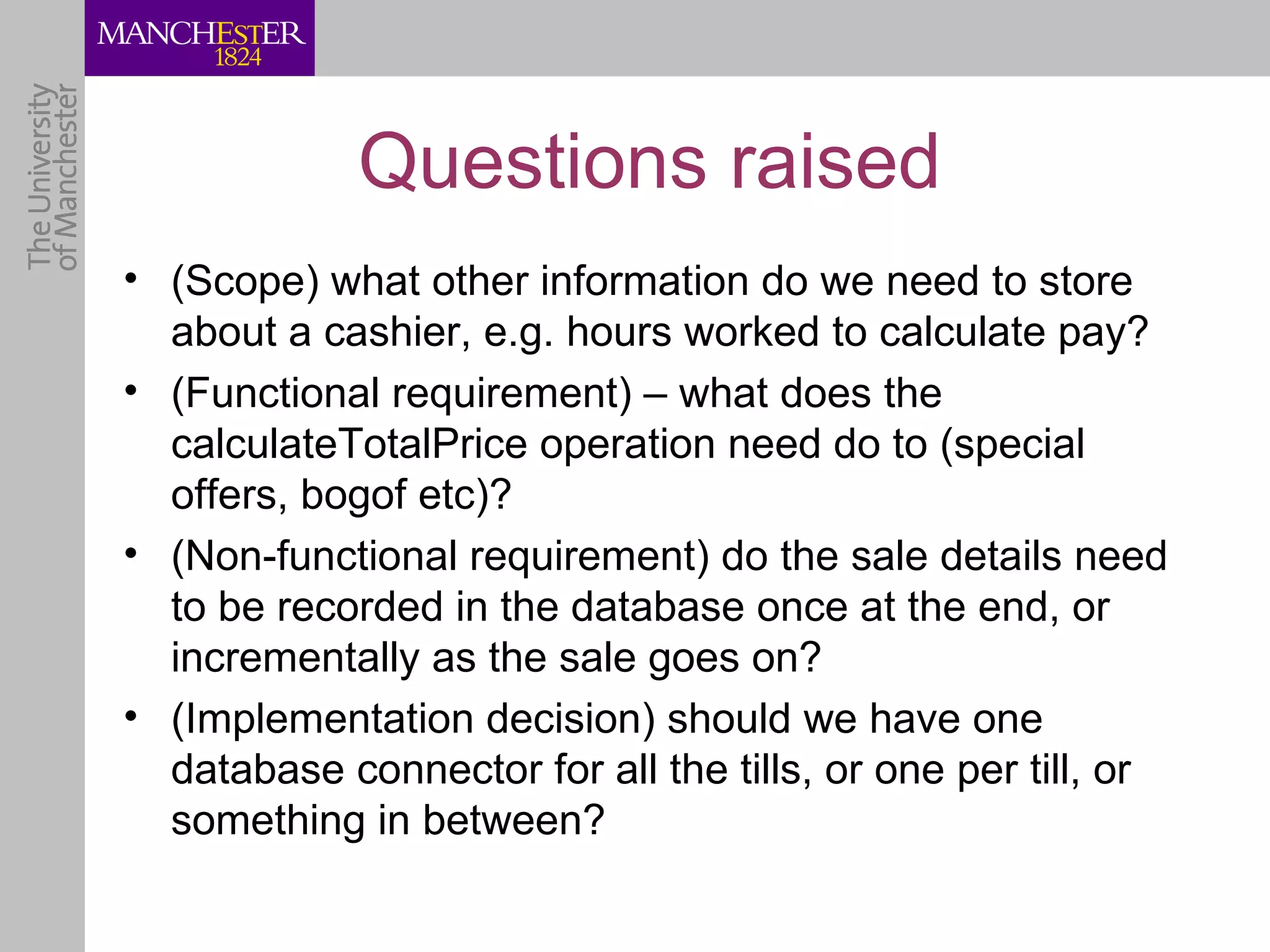 MANCHESTER
1824

The University of Manchester

Questions raised

• (Scope) what other information do we need to store about a cashier, e.g. hours worked to calculate pay?
• (Functional requirement) – what does the calculateTotalPrice operation need do to (special offers, bogof etc)?
• (Non-functional requirement) do the sale details need to be recorded in the database once at the end, or incrementally as the sale goes on?
• (Implementation decision) should we have one database connector for all the tills, or one per till, or something in between?